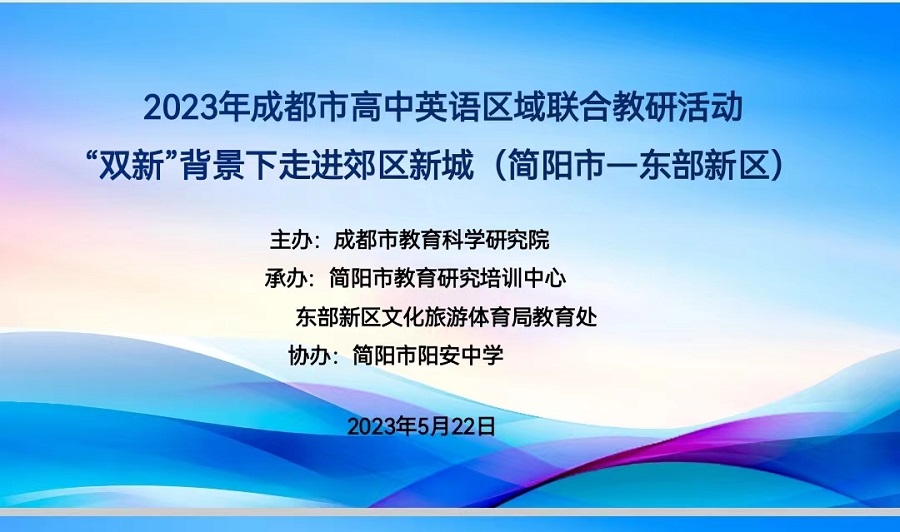 2023年成都市高中英语区域联合教研活动
“双新”背景下走进郊区新城（简阳市—东部新区）

主办：成都市教育科学研究院
承办：简阳市教育研究培训中心
东部新区文化旅游体育局教育处
协办：简阳市阳安中学

2023年5月22日